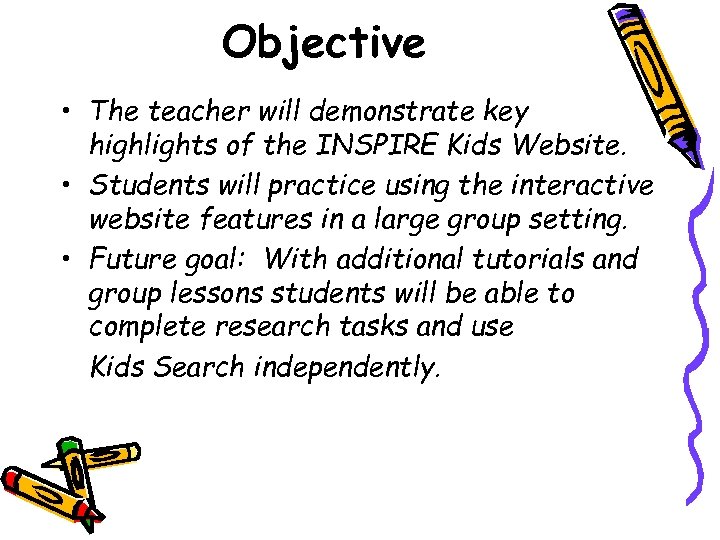 Objective

• The teacher will demonstrate key highlights of the INSPIRE Kids Website.
• Students will practice using the interactive website features in a large group setting.
• Future goal: With additional tutorials and group lessons students will be able to complete research tasks and use Kids Search independently.